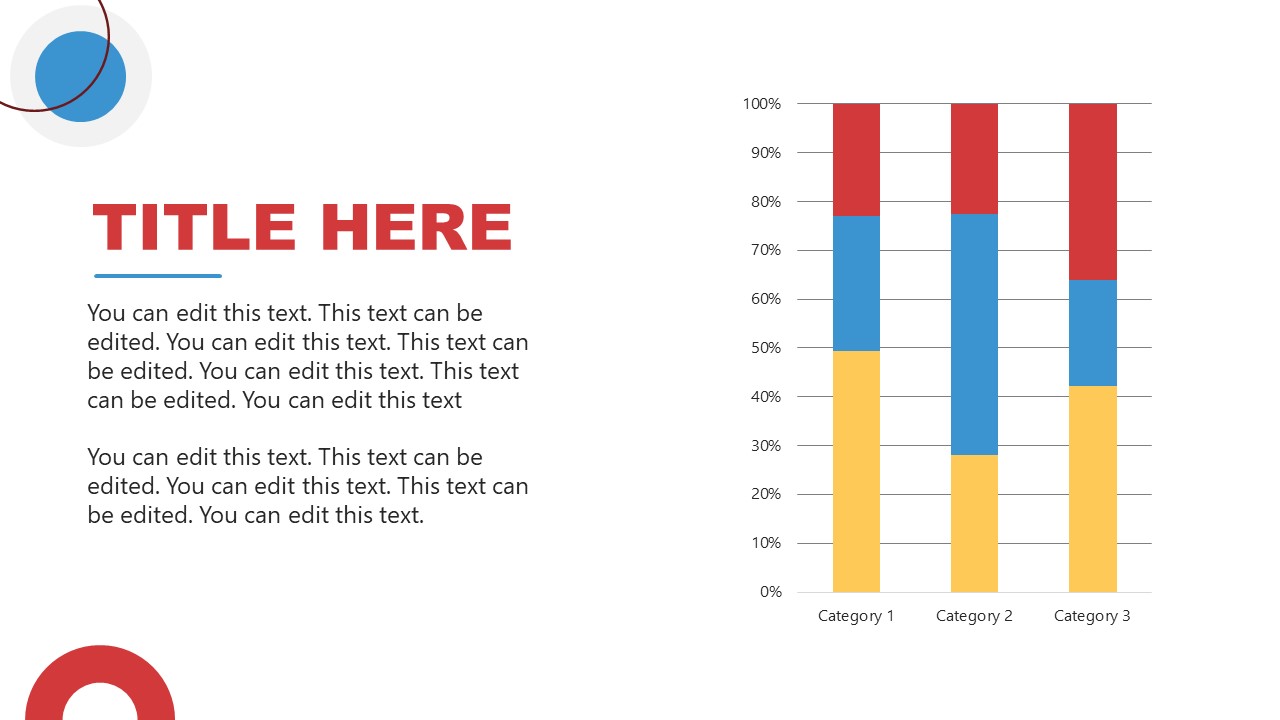 TITLE HERE

You can edit this text. This text can be edited. You can edit this text. This text can be edited. You can edit this text. This text can be edited. You can edit this text

You can edit this text. This text can be edited. You can edit this text. This text can be edited. You can edit this text.

100%
90%
80%
70%
60%
50%
40%
30%
20%
10%
0%

Category 1
Category 2
Category 3